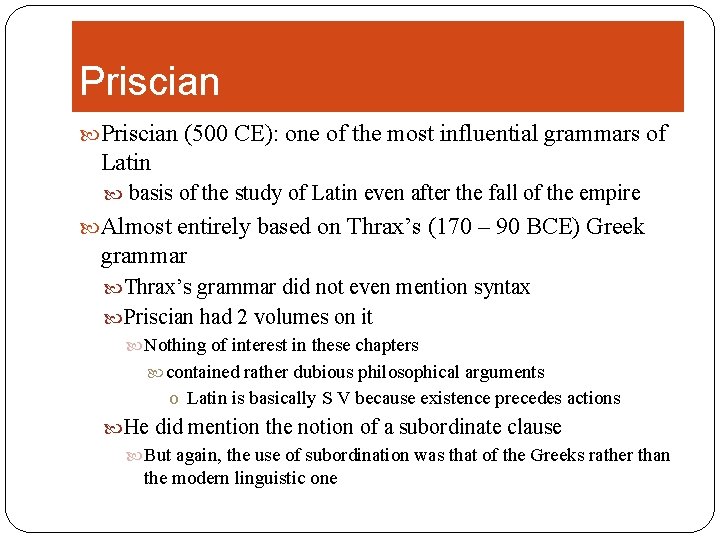 Priscian

Priscian (500 CE): one of the most influential grammars of Latin

basis of the study of Latin even after the fall of the empire

Almost entirely based on Thrax's (170 – 90 BCE) Greek grammar

Thrax's grammar did not even mention syntax

Priscian had 2 volumes on it

Nothing of interest in these chapters

contained rather dubious philosophical arguments

o Latin is basically S V because existence precedes actions

He did mention the notion of a subordinate clause

But again, the use of subordination was that of the Greeks rather than the modern linguistic one